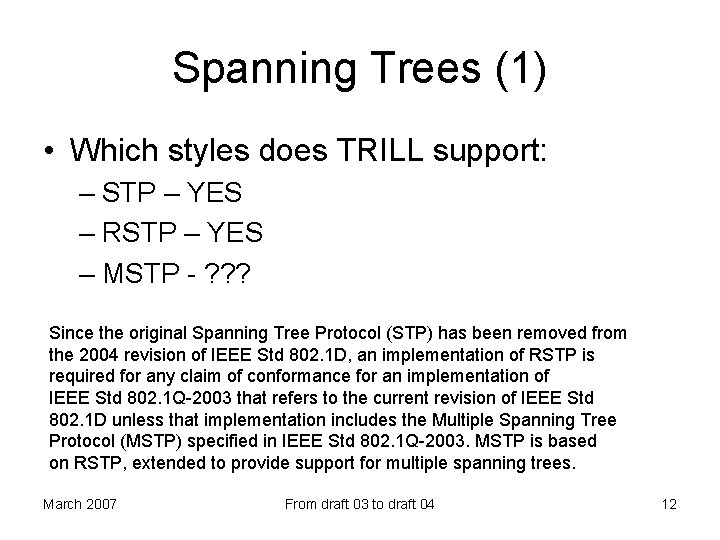 Spanning Trees (1)

• Which styles does TRILL support:
– STP – YES
– RSTP – YES
– MSTP - ???

Since the original Spanning Tree Protocol (STP) has been removed from the 2004 revision of IEEE Std 802.1D, an implementation of RSTP is required for any claim of conformance for an implementation of IEEE Std 802.1Q-2003 that refers to the current revision of IEEE Std 802.1D unless that implementation includes the Multiple Spanning Tree Protocol (MSTP) specified in IEEE Std 802.1Q-2003. MSTP is based on RSTP, extended to provide support for multiple spanning trees.

March 2007 From draft 03 to draft 04 12